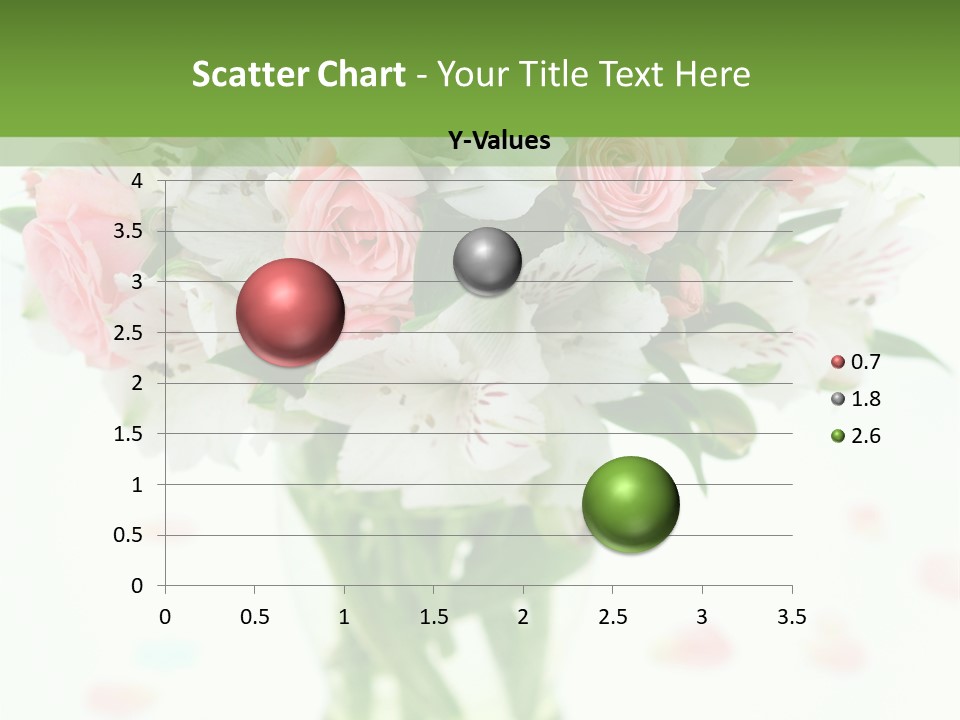 Scatter Chart - Your Title Text Here

Y-Values

4
3.5
3
2.5
2
1.5
1
0.5
0

0 0.5 1 1.5 2 2.5 3 3.5

0.7
1.8
2.6